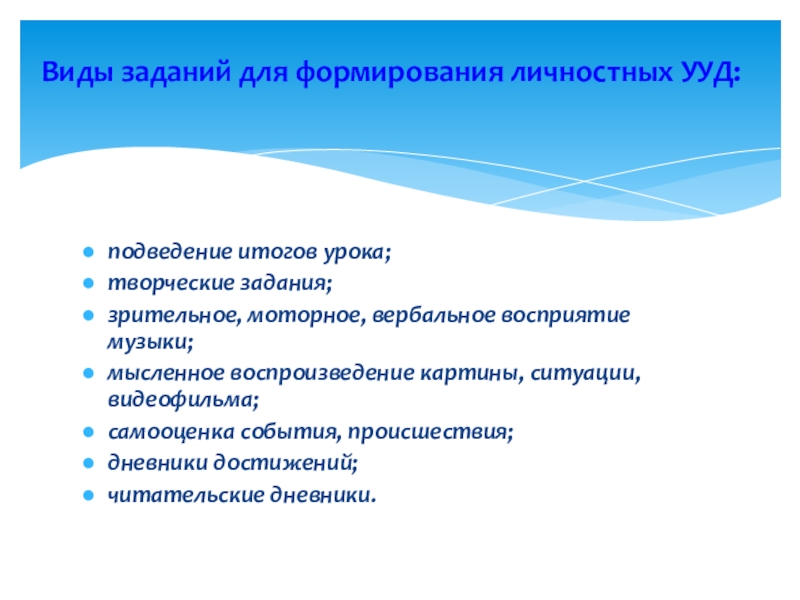 Виды заданий для формирования личностных УУД:

- подведение итогов урока;
- творческие задания;
- зрительное, моторное, вербальное восприятие музыки;
- мысленное воспроизведение картины, ситуации, видеофильма;
- самооценка события, происшествия;
- дневники достижений;
- читательские дневники.